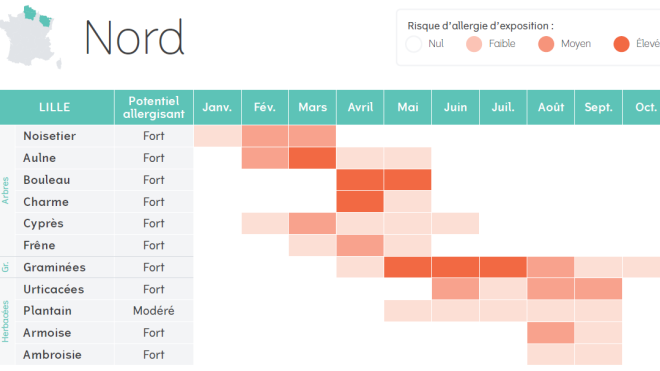 Nord

Risque d'allergie d'exposition :
Nul Faible Moyen Élevé

| | LILLE | Potentiel allergisant | Janv. | Fév. | Mars | Avril | Mai | Juin | Juil. | Août | Sept. | Oct. |
|---|---|---|---|---|---|---|---|---|---|---|---|---|
| Arbres | Noisetier | Fort | | | | | | | | | | |
| | Aulne | Fort | | | | | | | | | | |
| | Bouleau | Fort | | | | | | | | | | |
| | Charme | Fort | | | | | | | | | | |
| | Cyprès | Fort | | | | | | | | | | |
| | Frêne | Fort | | | | | | | | | | |
| Gr. | Graminées | Fort | | | | | | | | | | |
| Herbacées | Urticacées | Fort | | | | | | | | | | |
| | Plantain | Modéré | | | | | | | | | | |
| | Armoise | Fort | | | | | | | | | | |
| | Ambroisie | Fort | | | | | | | | | | |